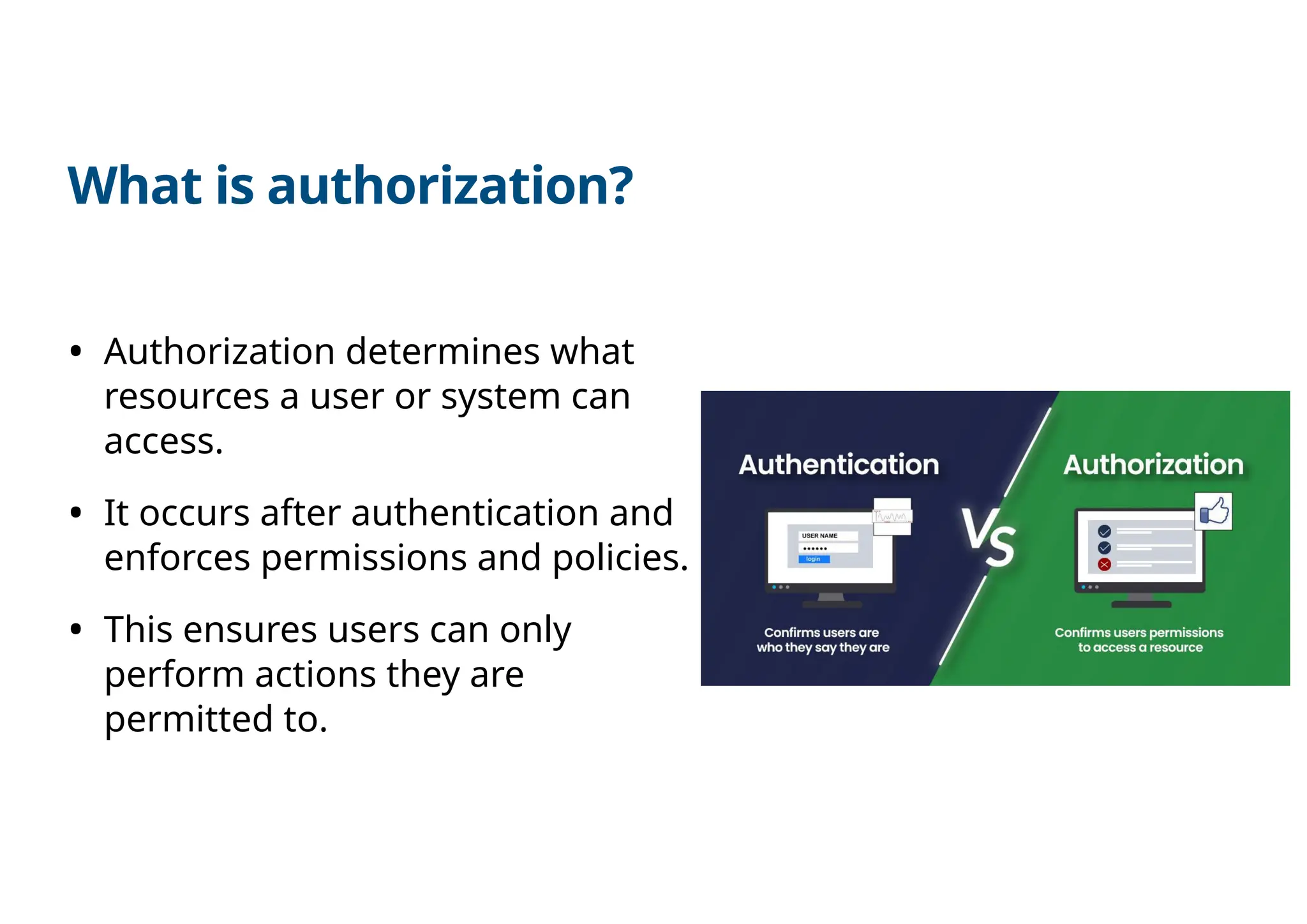 What is authorization?

• Authorization determines what resources a user or system can access.

• It occurs after authentication and enforces permissions and policies.

• This ensures users can only perform actions they are permitted to.

Authentication

USER NAME
••••••
login

Confirms users are who they say they are

VS

Authorization

Confirms users permissions to access a resource